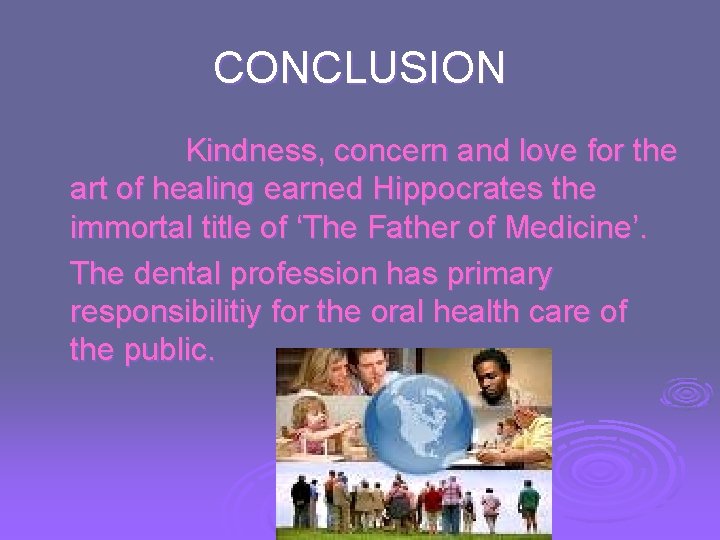 CONCLUSION

Kindness, concern and love for the art of healing earned Hippocrates the immortal title of ‘The Father of Medicine’.

The dental profession has primary responsibilitiy for the oral health care of the public.